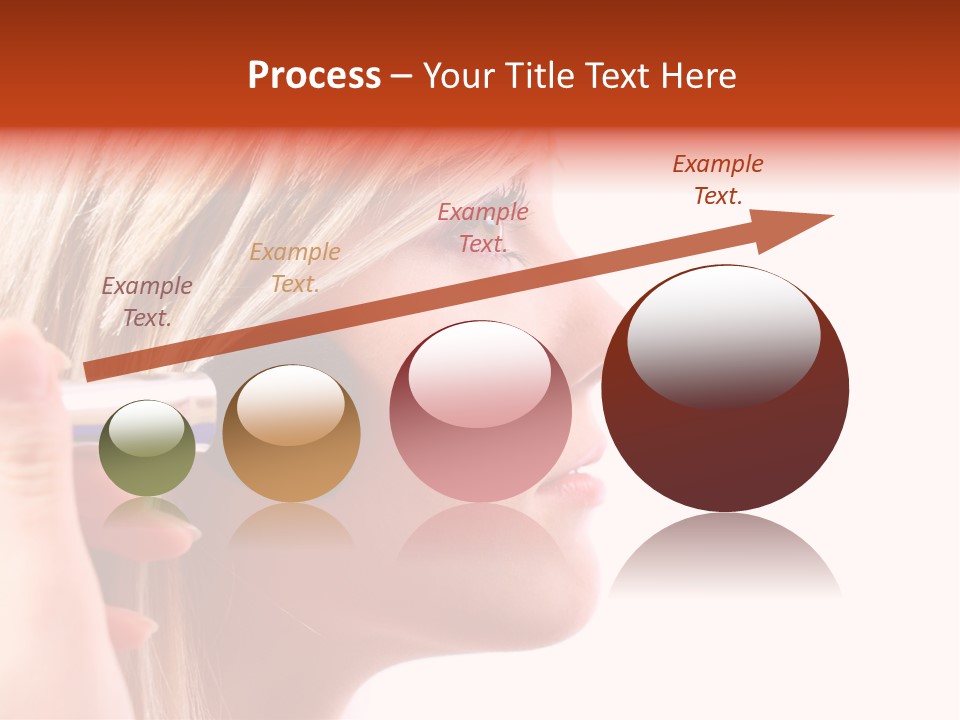 Process – Your Title Text Here

Example Text.

Example Text.

Example Text.

Example Text.